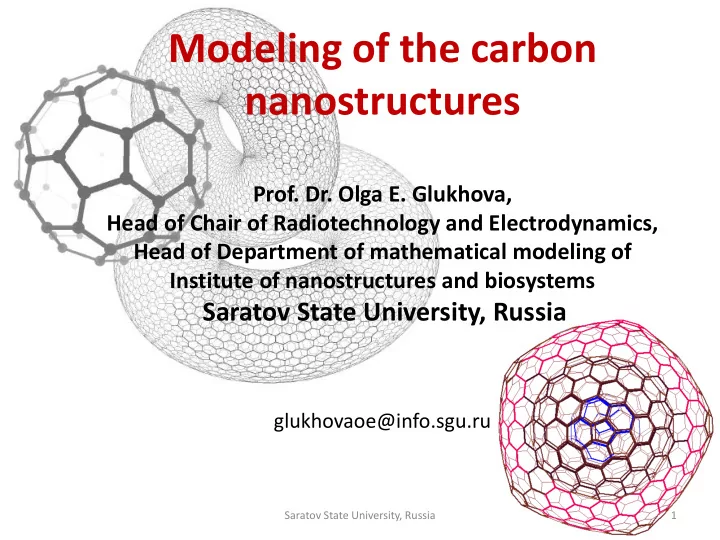 Modeling of the carbon nanostructures

Prof. Dr. Olga E. Glukhova,
Head of Chair of Radiotechnology and Electrodynamics,
Head of Department of mathematical modeling of Institute of nanostructures and biosystems
Saratov State University, Russia

glukhovaoe@info.sgu.ru

Saratov State University, Russia

1